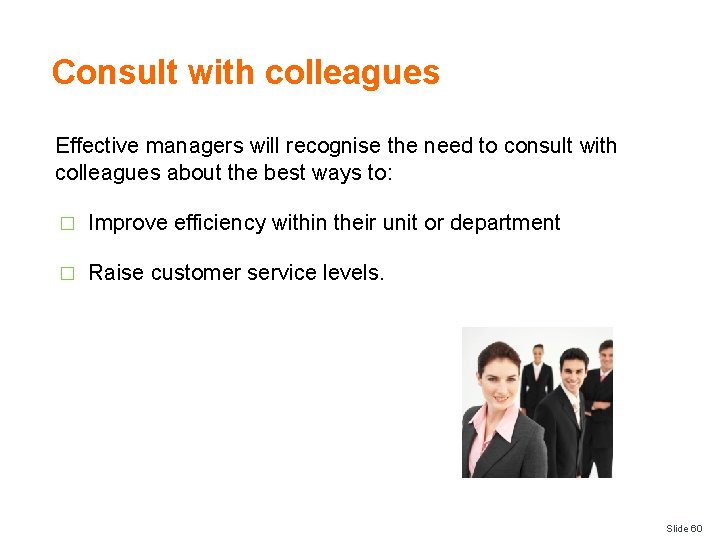 Consult with colleagues

Effective managers will recognise the need to consult with colleagues about the best ways to:

□ Improve efficiency within their unit or department

□ Raise customer service levels.

Slide 60